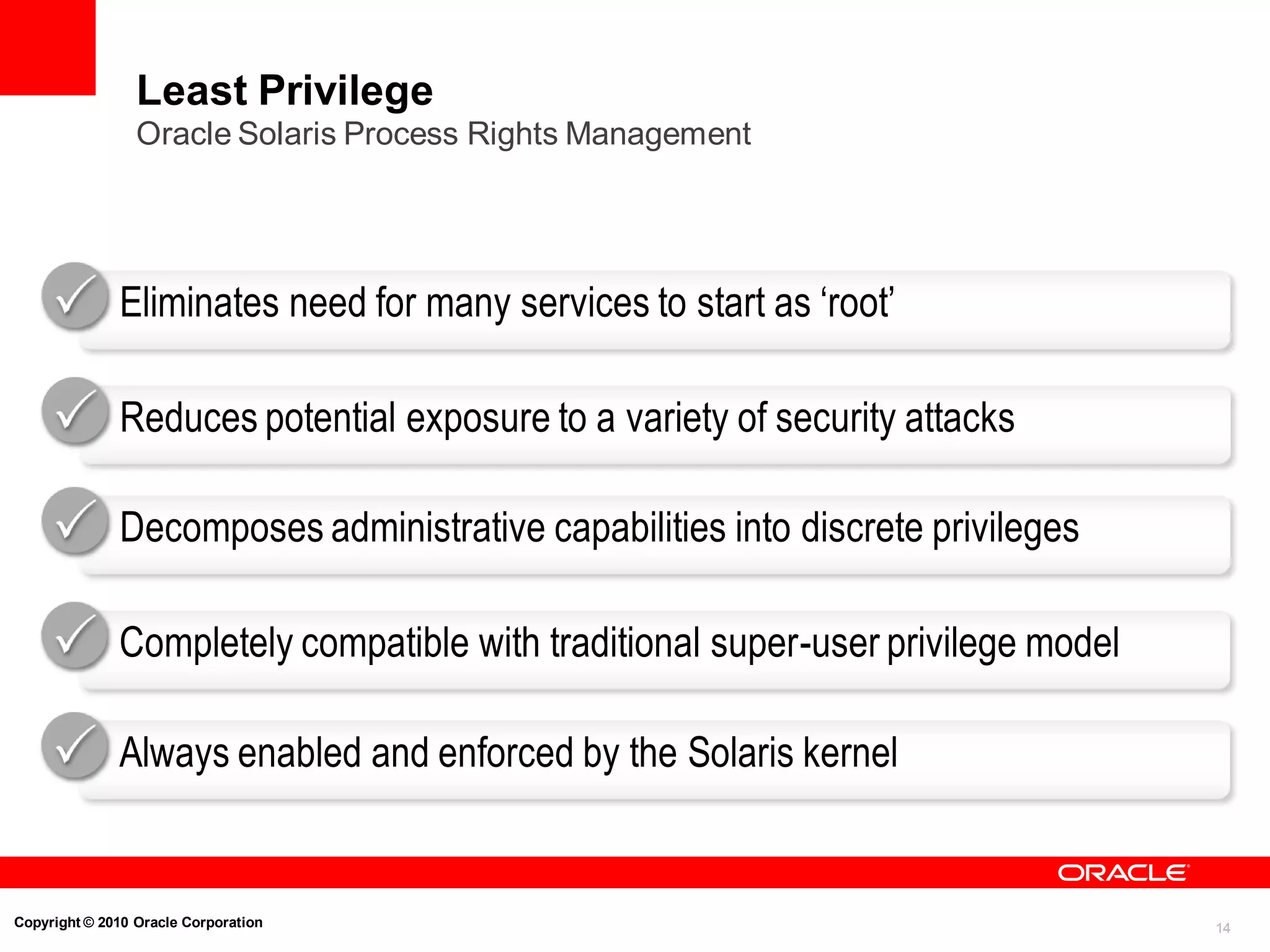 Least Privilege
Oracle Solaris Process Rights Management

Eliminates need for many services to start as ‘root’

Reduces potential exposure to a variety of security attacks

Decomposes administrative capabilities into discrete privileges

Completely compatible with traditional super-user privilege model

Always enabled and enforced by the Solaris kernel

ORACLE

Copyright © 2010 Oracle Corporation

14